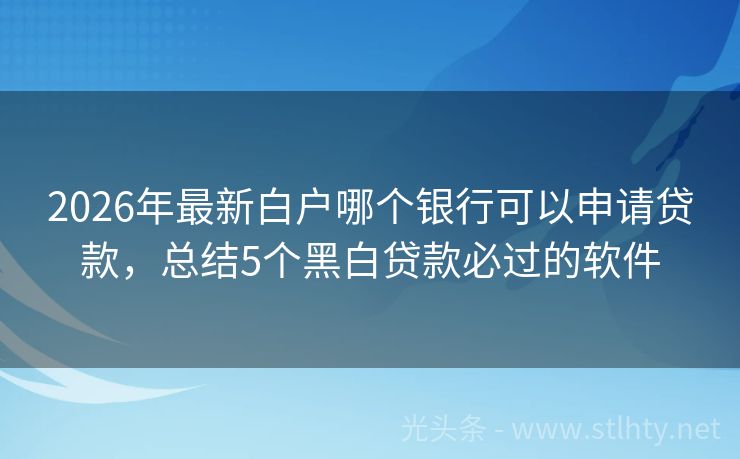 2026年最新白户哪个银行可以申请贷款，总结5个黑白贷款必过的软件

光头条 - www.stlhty.net